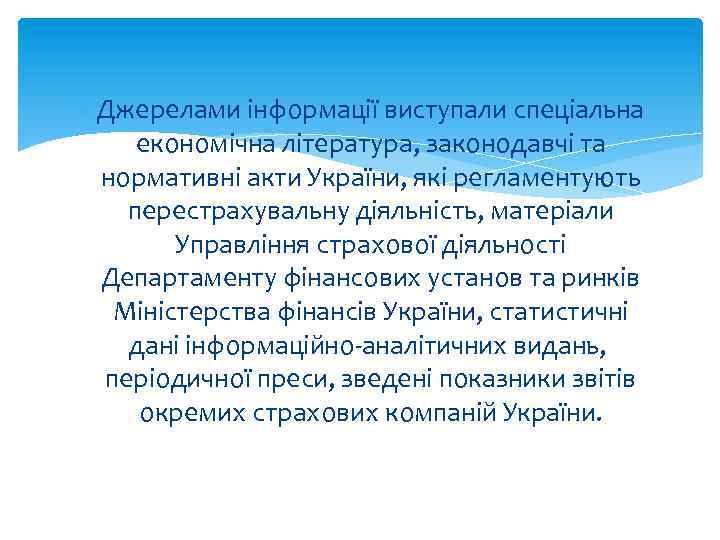 Джерелами інформації виступали спеціальна економічна література, законодавчі та нормативні акти України, які регламентують перестрахувальну діяльність, матеріали Управління страхової діяльності Департаменту фінансових установ та ринків Міністерства фінансів України, статистичні дані інформаційно-аналітичних видань, періодичної преси, зведені показники звітів окремих страхових компаній України.